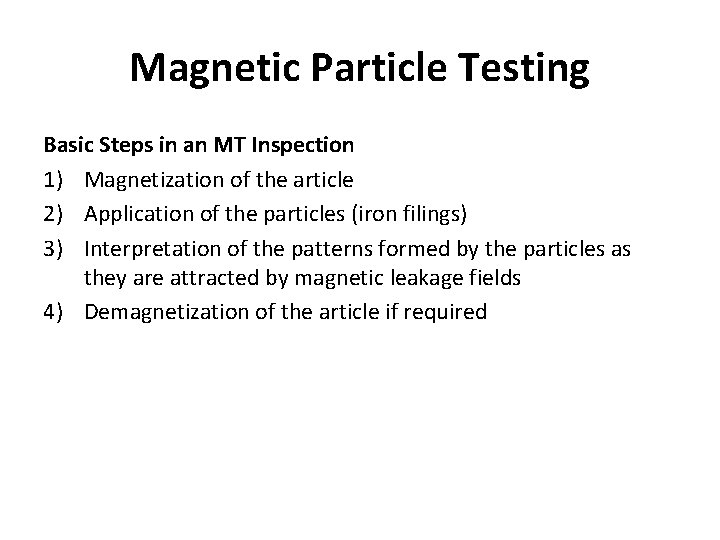 Magnetic Particle Testing

Basic Steps in an MT Inspection

1) Magnetization of the article
2) Application of the particles (iron filings)
3) Interpretation of the patterns formed by the particles as they are attracted by magnetic leakage fields
4) Demagnetization of the article if required